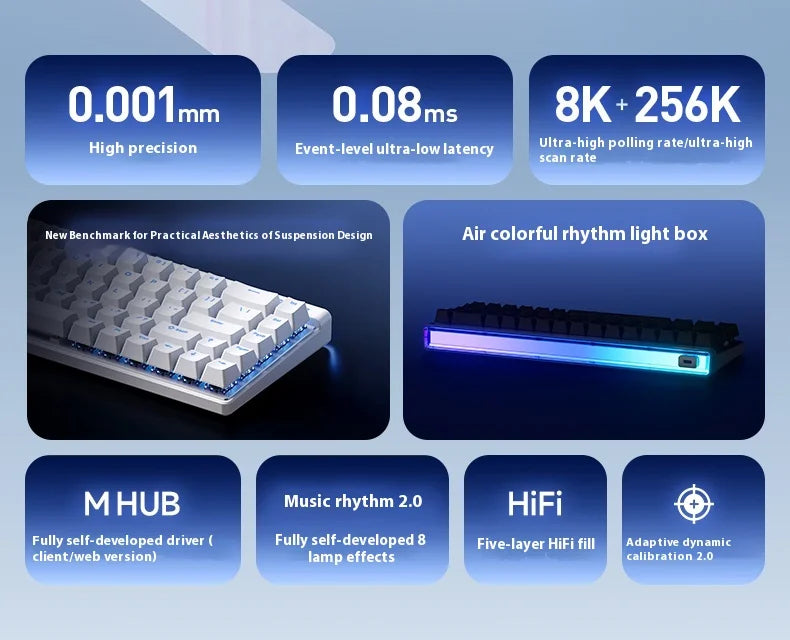 0.001mm
High precision

0.08ms
Event-level ultra-low latency

8K + 256K
Ultra-high polling rate/ultra-high scan rate

New Benchmark for Practical Aesthetics of Suspension Design

Air colorful rhythm light box

M HUB
Fully self-developed driver ( client/web version)

Music rhythm 2.0
Fully self-developed 8 lamp effects

HiFi
Five-layer HiFi fill

Adaptive dynamic calibration 2.0